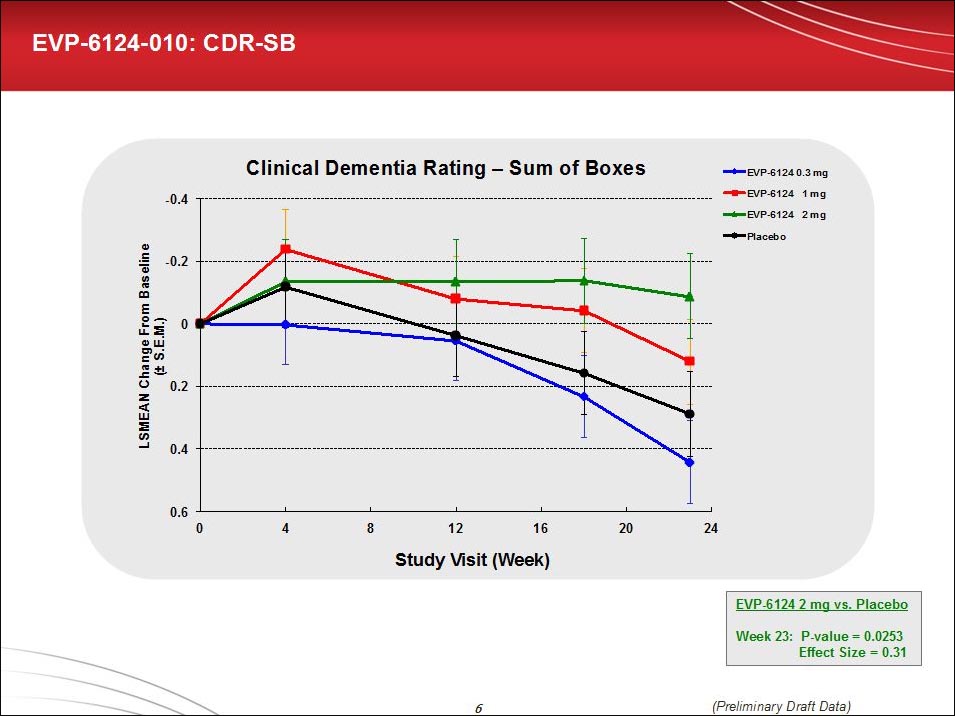 EVP-6124-010: CDR-SB

Clinical Dementia Rating – Sum of Boxes

EVP-6124 0.3 mg
EVP-6124 1 mg
EVP-6124 2 mg
Placebo

LSMEAN Change From Baseline (± S.E.M.)

-0.4
-0.2
0
0.2
0.4
0.6

0
4
8
12
16
20
24

Study Visit (Week)

EVP-6124 2 mg vs. Placebo

Week 23: P-value = 0.0253
Effect Size = 0.31

6

(Preliminary Draft Data)